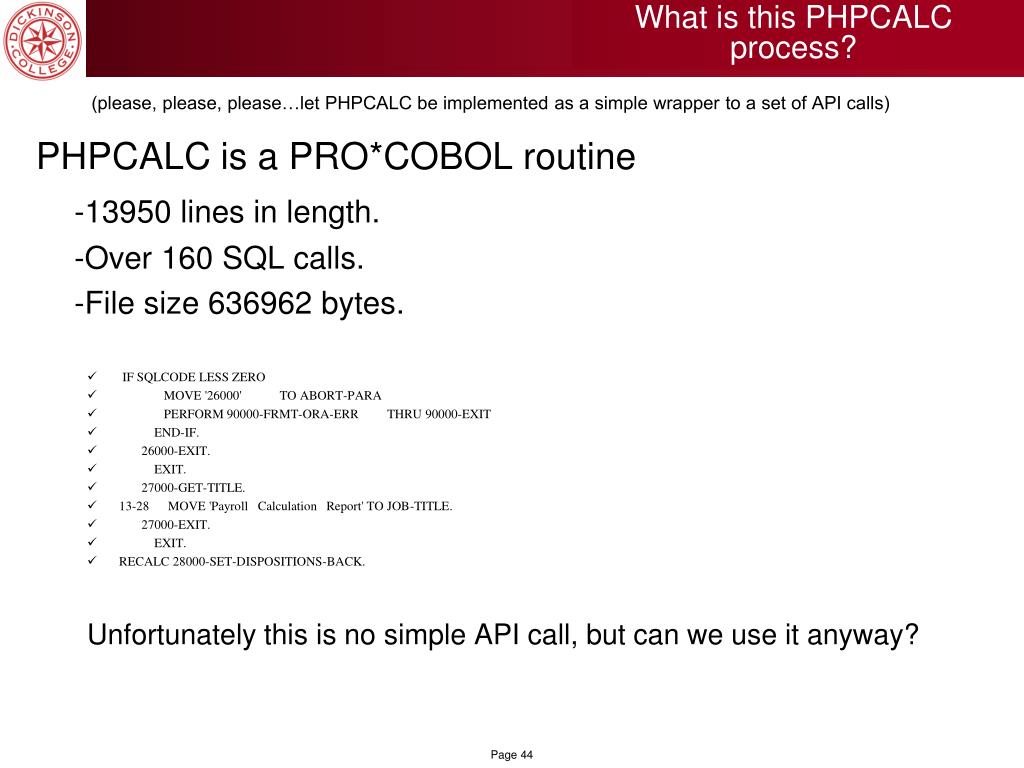 DICKINSON COLLEGE

What is this PHPCALC process?

(please, please, please…let PHPCALC be implemented as a simple wrapper to a set of API calls)

PHPCALC is a PRO*COBOL routine

-13950 lines in length.

-Over 160 SQL calls.

-File size 636962 bytes.

✓ IF SQLCODE LESS ZERO
✓ MOVE '26000' TO ABORT-PARA
✓ PERFORM 90000-FRMT-ORA-ERR THRU 90000-EXIT
✓ END-IF.
✓ 26000-EXIT.
✓ EXIT.
✓ 27000-GET-TITLE.
✓ 13-28 MOVE 'Payroll Calculation Report' TO JOB-TITLE.
✓ 27000-EXIT.
✓ EXIT.
✓ RECALC 28000-SET-DISPOSITIONS-BACK.

Unfortunately this is no simple API call, but can we use it anyway?

Page 44